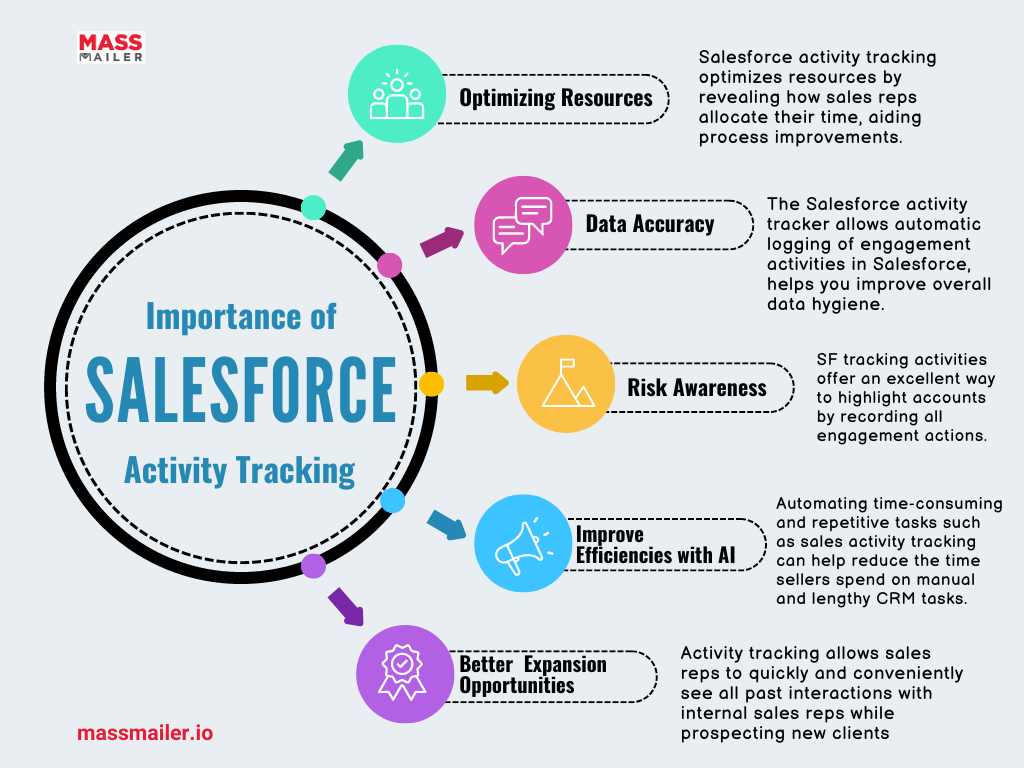 MASS MAILER

Importance of SALESFORCE Activity Tracking

Optimizing Resources

Salesforce activity tracking optimizes resources by revealing how sales reps allocate their time, aiding process improvements.

Data Accuracy

The Salesforce activity tracker allows automatic logging of engagement activities in Salesforce, helps you improve overall data hygiene.

Risk Awareness

SF tracking activities offer an excellent way to highlight accounts by recording all engagement actions.

Improve Efficiencies with AI

Automating time-consuming and repetitive tasks such as sales activity tracking can help reduce the time sellers spend on manual and lengthy CRM tasks.

Better Expansion Opportunities

Activity tracking allows sales reps to quickly and conveniently see all past interactions with internal sales reps while prospecting new clients

massmailer.io